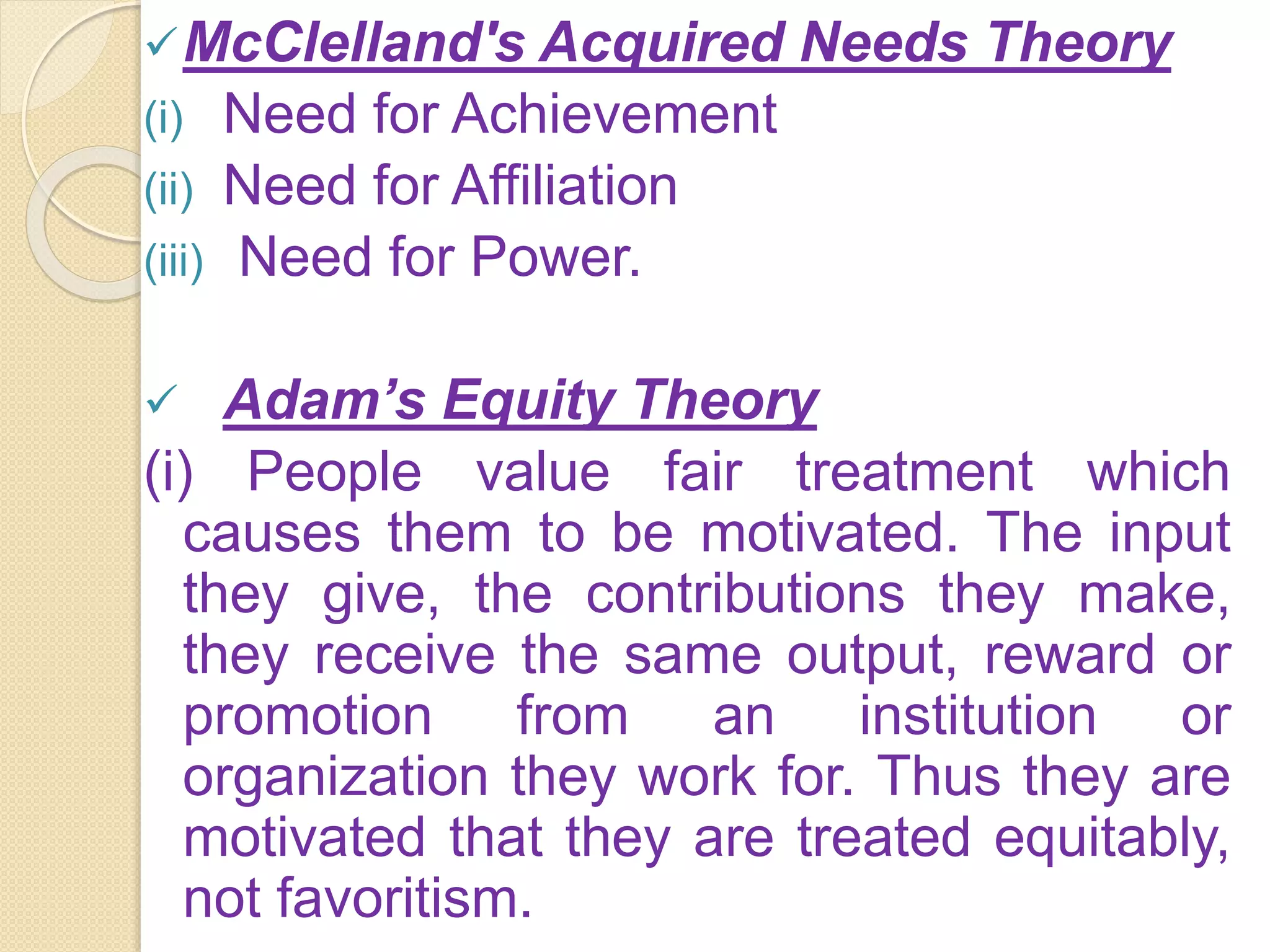 ✓ McClelland's Acquired Needs Theory

(i) Need for Achievement

(ii) Need for Affiliation

(iii) Need for Power.

✓ Adam’s Equity Theory

(i) People value fair treatment which causes them to be motivated. The input they give, the contributions they make, they receive the same output, reward or promotion from an institution or organization they work for. Thus they are motivated that they are treated equitably, not favoritism.